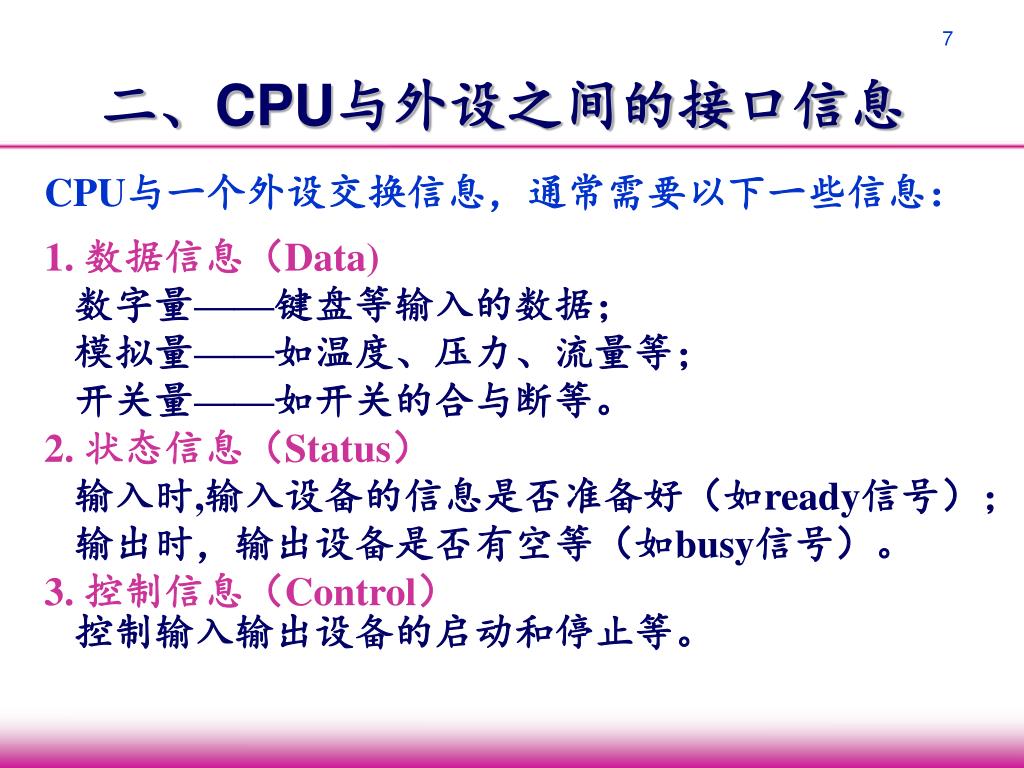 7

二、CPU与外设之间的接口信息

CPU与一个外设交换信息，通常需要以下一些信息：

1. 数据信息（Data)
数字量——键盘等输入的数据；
模拟量——如温度、压力、流量等；
开关量——如开关的合与断等。

2. 状态信息（Status）
输入时,输入设备的信息是否准备好（如ready信号）；
输出时，输出设备是否有空等（如busy信号）。

3. 控制信息（Control）
控制输入输出设备的启动和停止等。